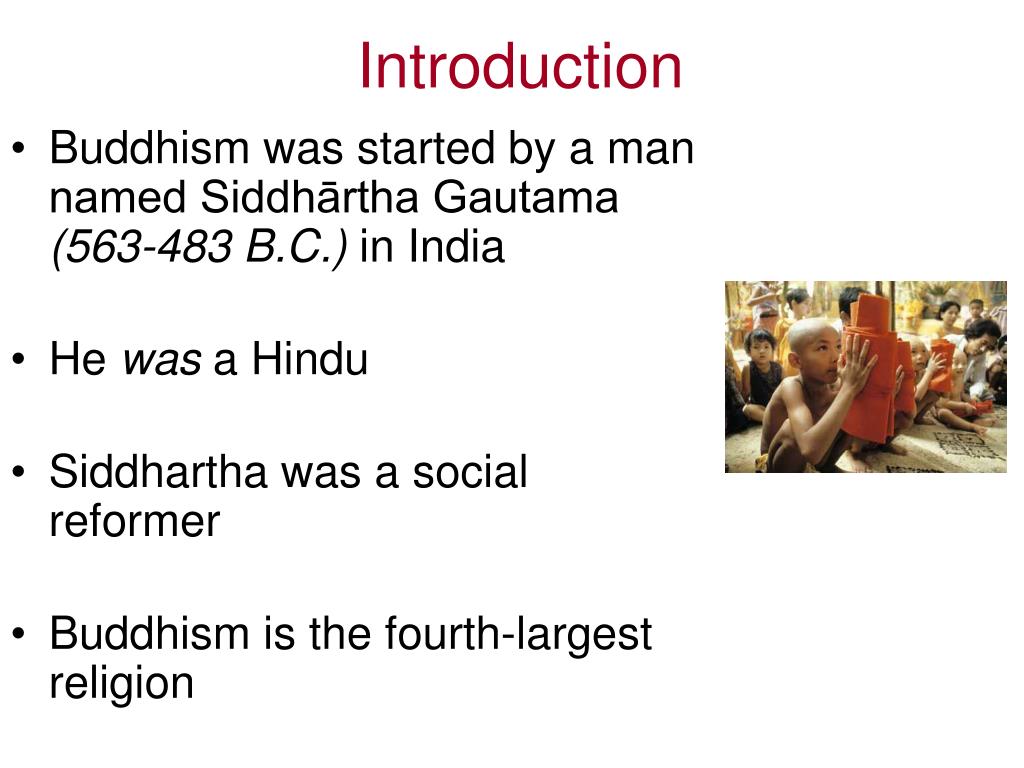 Introduction

• Buddhism was started by a man named Siddhārtha Gautama (563-483 B.C.) in India

• He was a Hindu

• Siddhartha was a social reformer

• Buddhism is the fourth-largest religion